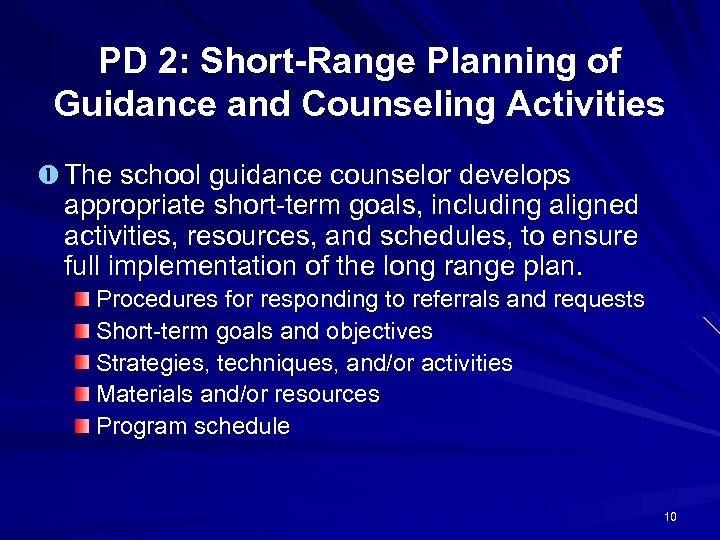 PD 2: Short-Range Planning of Guidance and Counseling Activities

The school guidance counselor develops appropriate short-term goals, including aligned activities, resources, and schedules, to ensure full implementation of the long range plan.

Procedures for responding to referrals and requests
Short-term goals and objectives
Strategies, techniques, and/or activities
Materials and/or resources
Program schedule

10